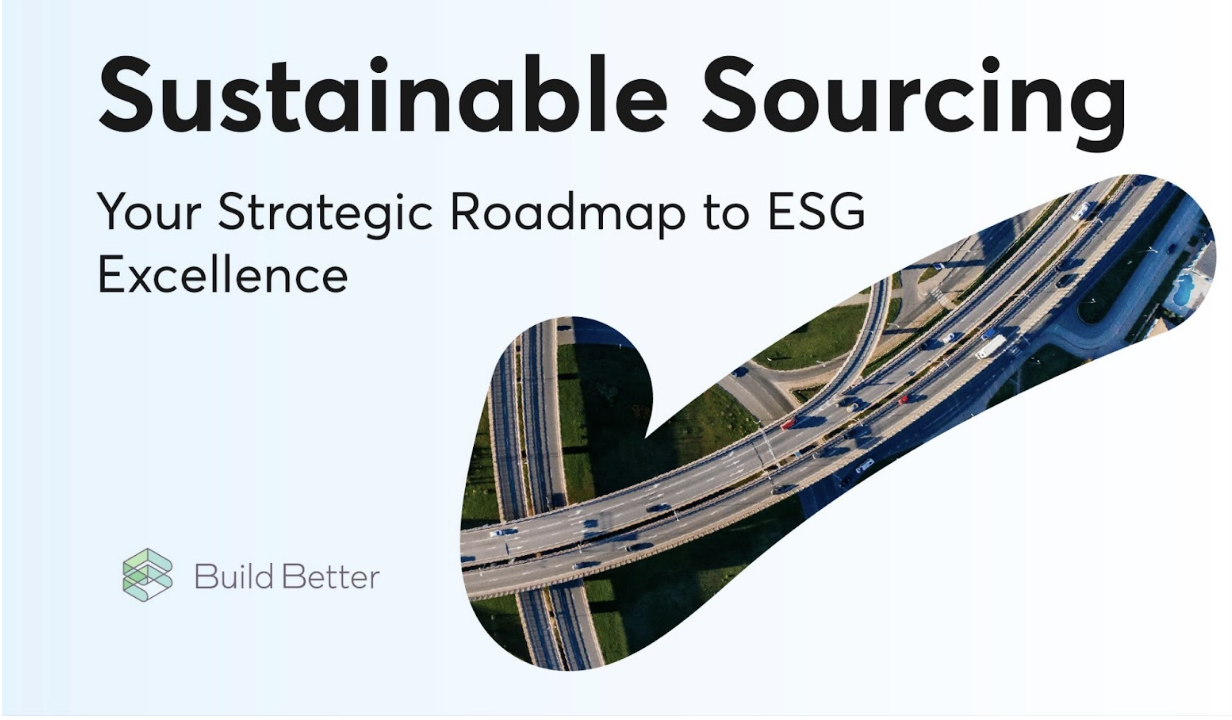 Sustainable Sourcing

Your Strategic Roadmap to ESG Excellence

Build Better